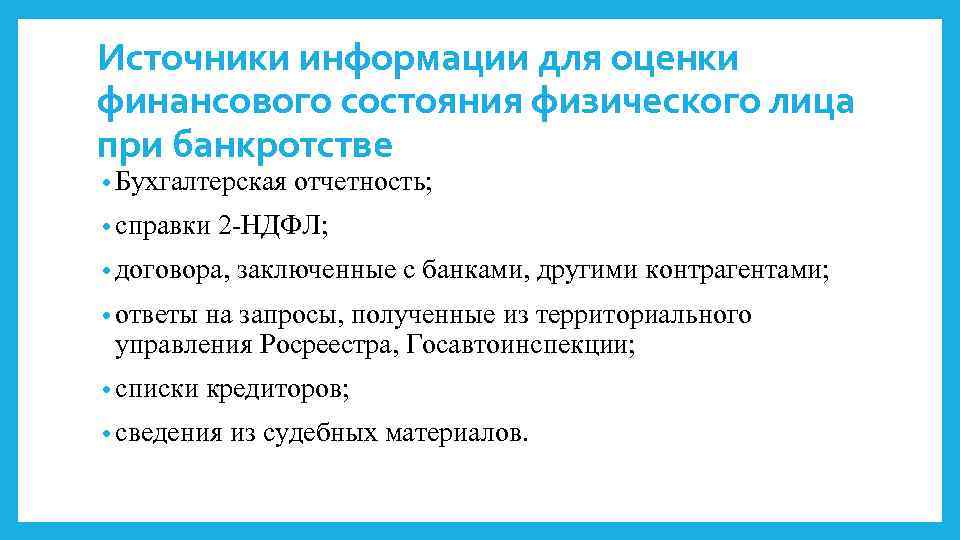 Источники информации для оценки финансового состояния физического лица при банкротстве

• Бухгалтерская отчетность;
• справки 2-НДФЛ;
• договора, заключенные с банками, другими контрагентами;
• ответы на запросы, полученные из территориального управления Росреестра, Госавтоинспекции;
• списки кредиторов;
• сведения из судебных материалов.